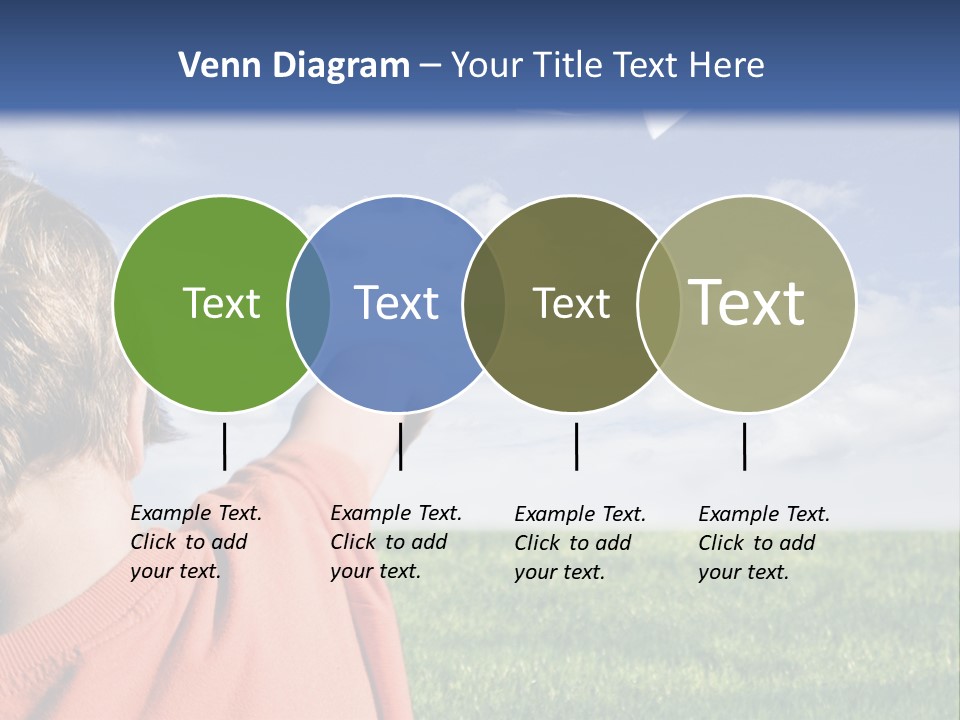 Venn Diagram – Your Title Text Here

Text

Text

Text

Text

Example Text. Click to add your text.

Example Text. Click to add your text.

Example Text. Click to add your text.

Example Text. Click to add your text.